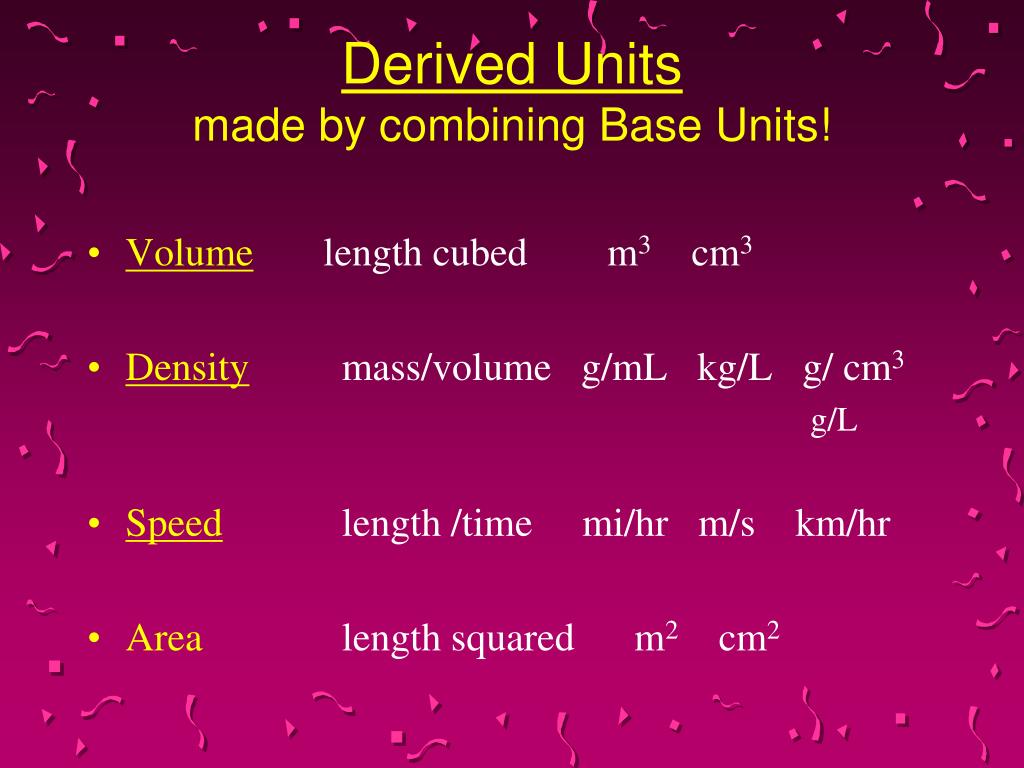 Derived Units
made by combining Base Units!

• Volume length cubed $m^3$ $cm^3$

• Density mass/volume g/mL kg/L g/ $cm^3$ g/L

• Speed length /time mi/hr m/s km/hr

• Area length squared $m^2$ $cm^2$